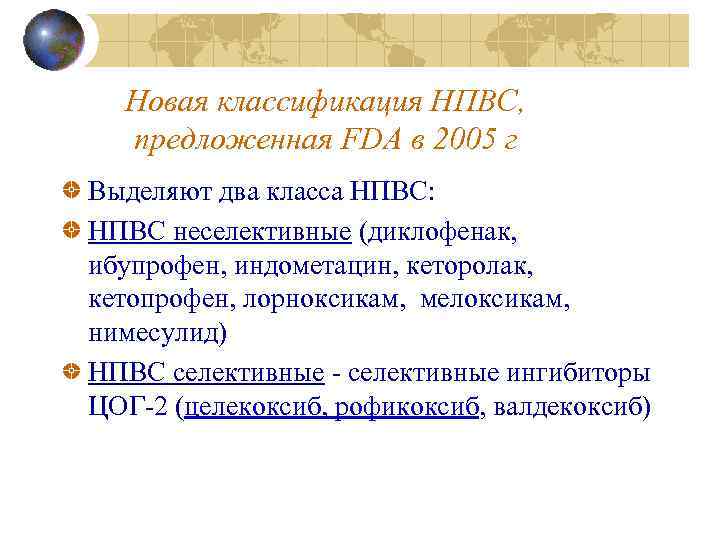 Новая классификация НПВС, предложенная FDA в 2005 г

Выделяют два класса НПВС:

НПВС неселективные (диклофенак, ибупрофен, индометацин, кеторолак, кетопрофен, лорноксикам, мелоксикам, нимесулид)

НПВС селективные - селективные ингибиторы ЦОГ-2 (целекоксиб, рофикоксиб, валдекоксиб)